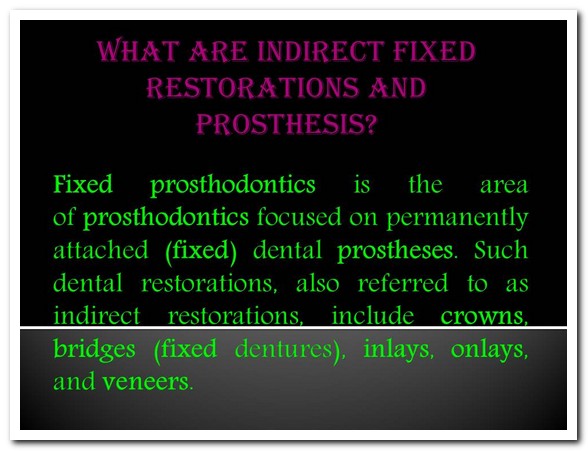 WHAT ARE INDIRECT FIXED RESTORATIONS AND PROSTHESIS?

Fixed prosthodontics is the area of prosthodontics focused on permanently attached (fixed) dental prostheses. Such dental restorations, also referred to as indirect restorations, include crowns, bridges (fixed dentures), inlays, onlays, and veneers.